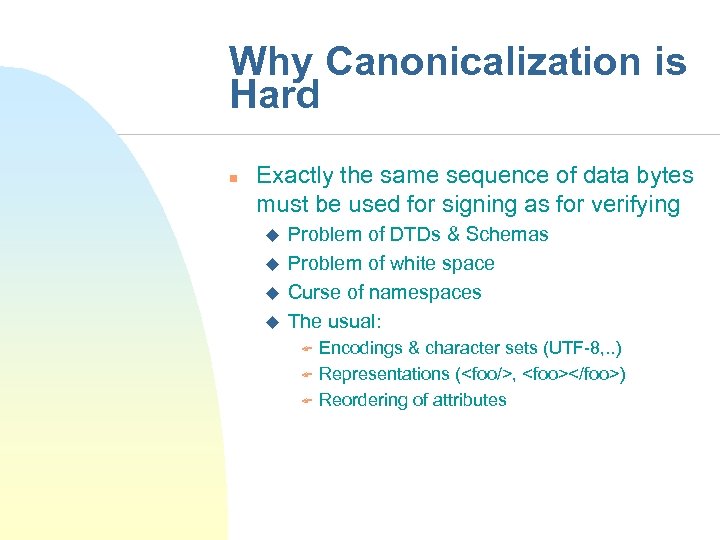 Why Canonicalization is Hard

Exactly the same sequence of data bytes must be used for signing as for verifying

Problem of DTDs & Schemas

Problem of white space

Curse of namespaces

The usual:

Encodings & character sets (UTF-8,..)

Representations (<foo/>, <foo></foo>)

Reordering of attributes